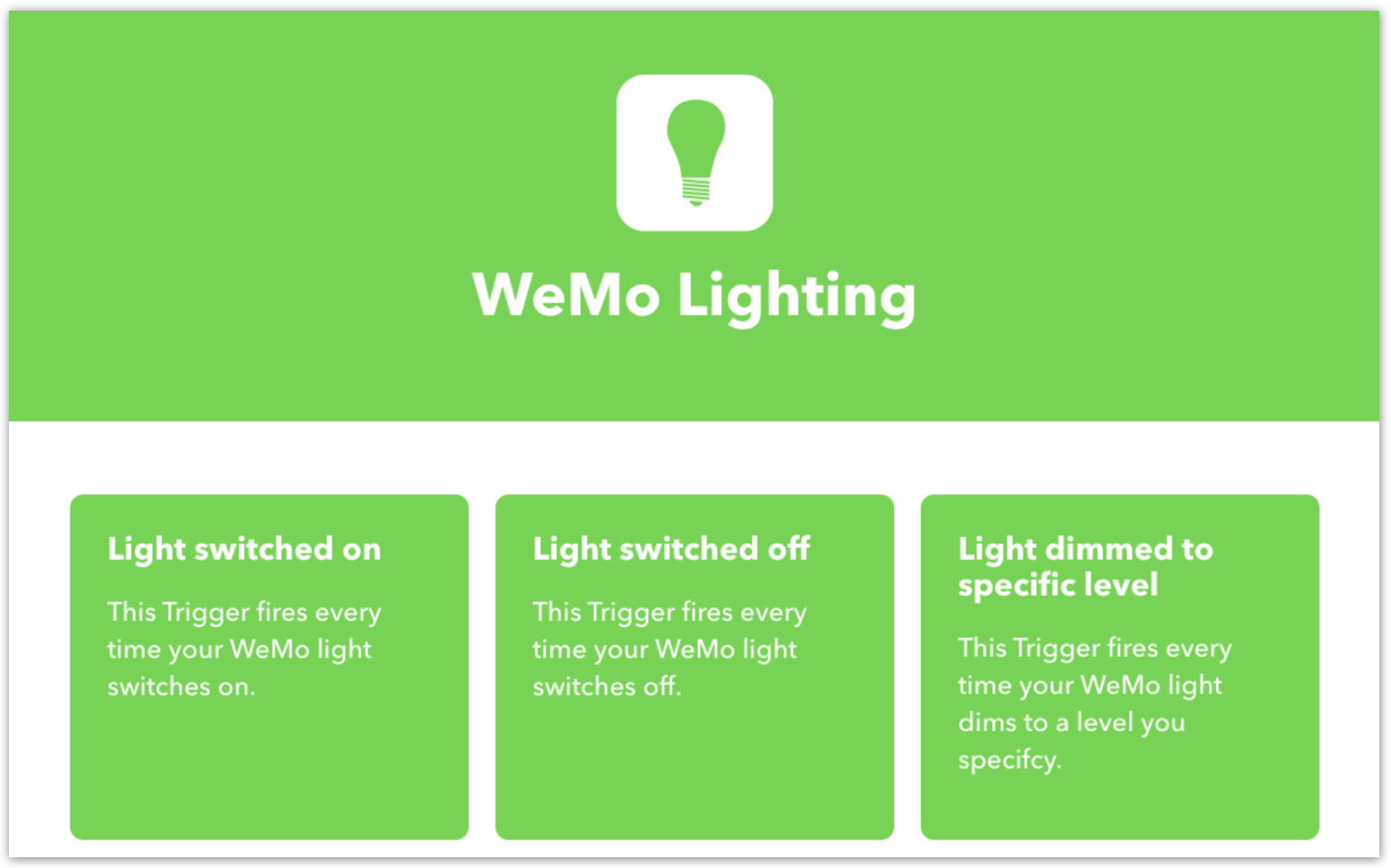 WeMo Lighting

Light switched on

This Trigger fires every time your WeMo light switches on.

Light switched off

This Trigger fires every time your WeMo light switches off.

Light dimmed to specific level

This Trigger fires every time your WeMo light dims to a level you specifcy.